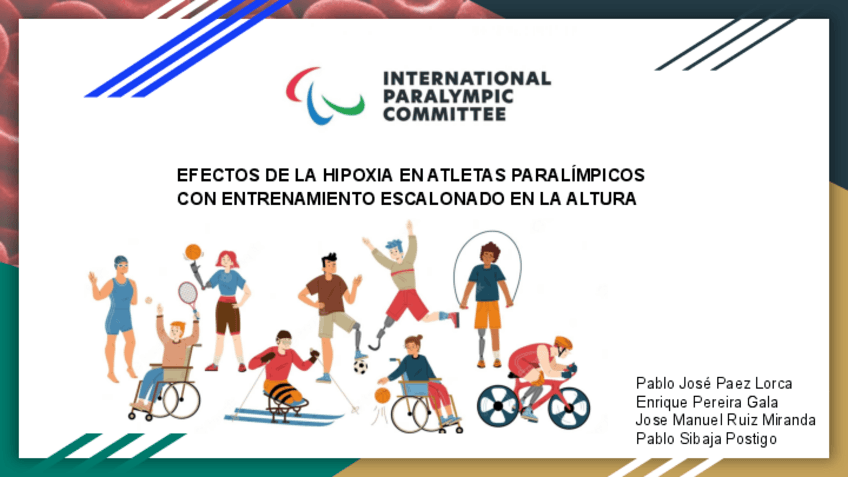 INTERNATIONAL PARALYMPIC COMMITTEE

EFECTOS DE LA HIPOXIA EN ATLETAS PARALÍMPICOS CON ENTRENAMIENTO ESCALONADO EN LA ALTURA

Pablo José Paez Lorca
Enrique Pereira Gala
Jose Manuel Ruiz Miranda
Pablo Sibaja Postigo